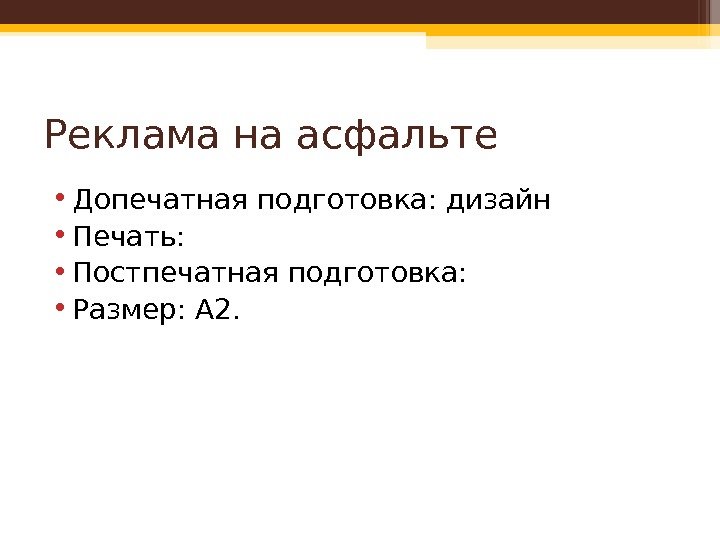 Реклама на асфальте

• Допечатная подготовка: дизайн
• Печать:
• Постпечатная подготовка:
• Размер: А2.